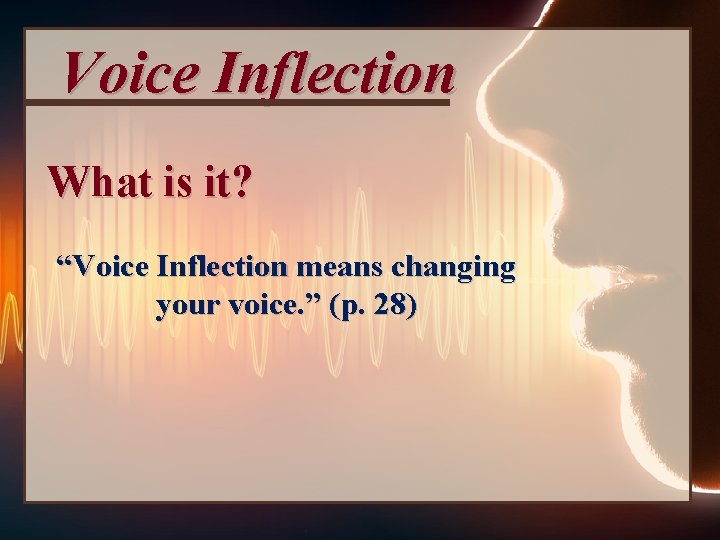 Voice Inflection

What is it?

“Voice Inflection means changing your voice.” (p. 28)